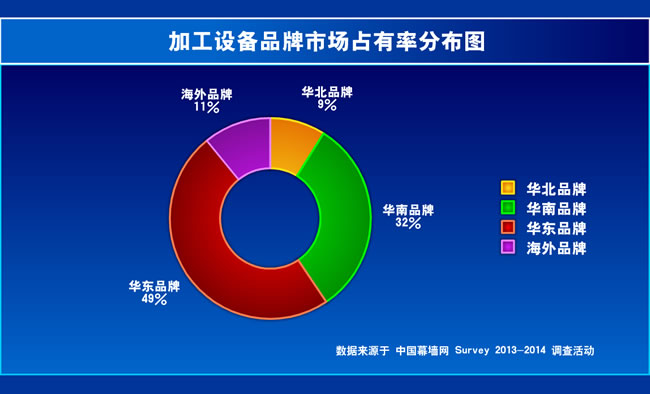 加工设备品牌市场占有率分布图

海外品牌
11%

华北品牌
9%

华南品牌
32%

华东品牌
49%

华北品牌
华南品牌
华东品牌
海外品牌

数据来源于 中国幕墙网 Survey 2013-2014 调查活动